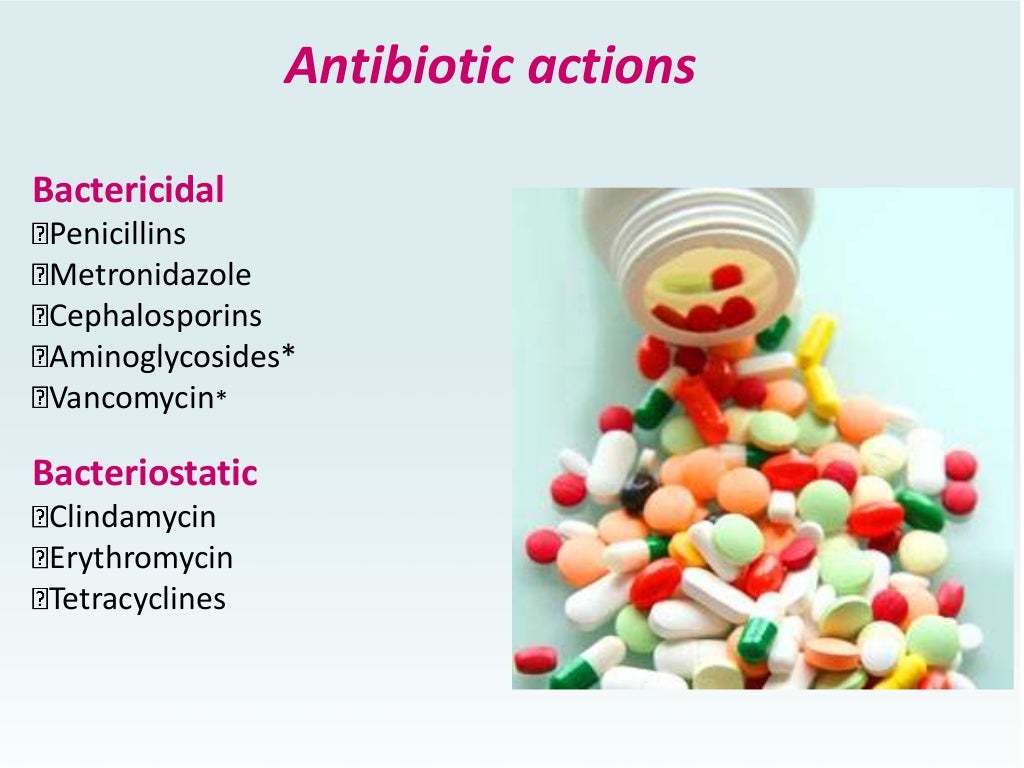 Antibiotic actions

Bactericidal
Penicillins
Metronidazole
Cephalosporins
Aminoglycosides*
Vancomycin*

Bacteriostatic
Clindamycin
Erythromycin
Tetracyclines